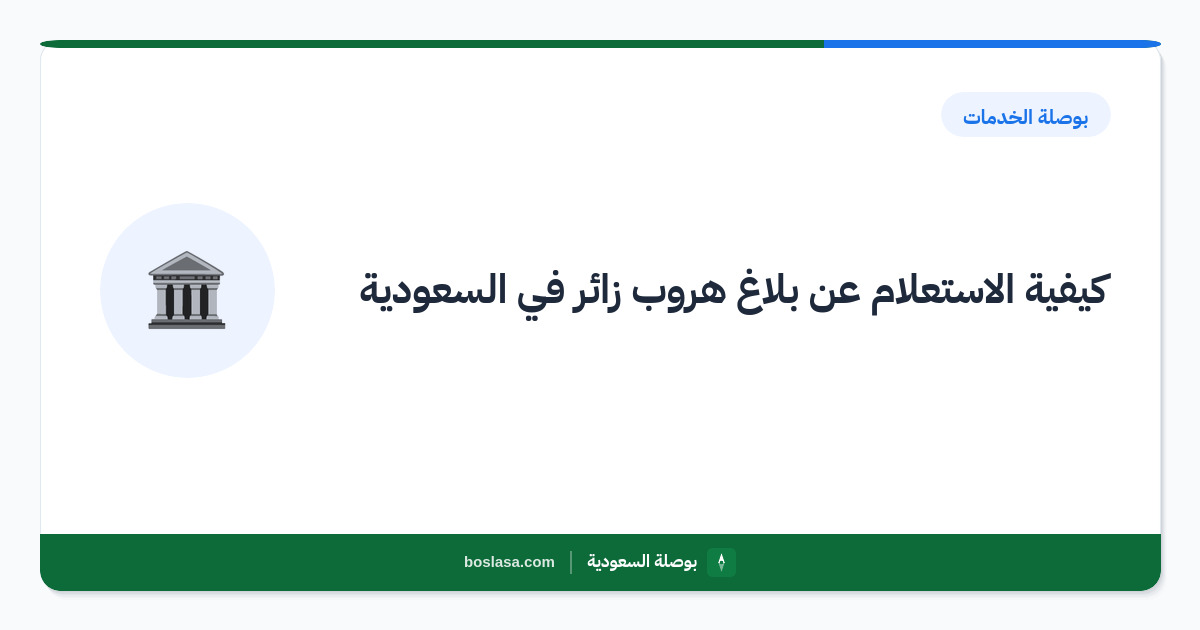 بوصلة الخدمات

كيفية الاستعلام عن بلاغ هروب زائر في السعودية

بوصلة السعودية | boslasa.com